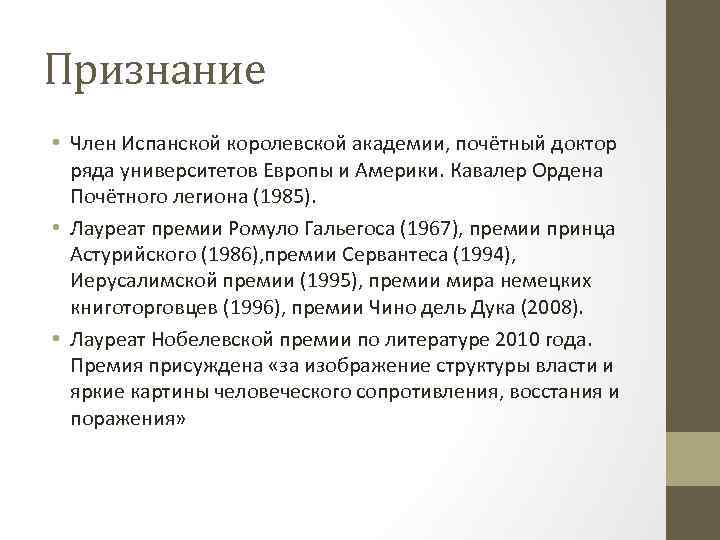 Признание

• Член Испанской королевской академии, почётный доктор ряда университетов Европы и Америки. Кавалер Ордена Почётного легиона (1985).

• Лауреат премии Ромуло Гальегоса (1967), премии принца Астурийского (1986),премии Сервантеса (1994), Иерусалимской премии (1995), премии мира немецких книготорговцев (1996), премии Чино дель Дука (2008).

• Лауреат Нобелевской премии по литературе 2010 года. Премия присуждена «за изображение структуры власти и яркие картины человеческого сопротивления, восстания и поражения»